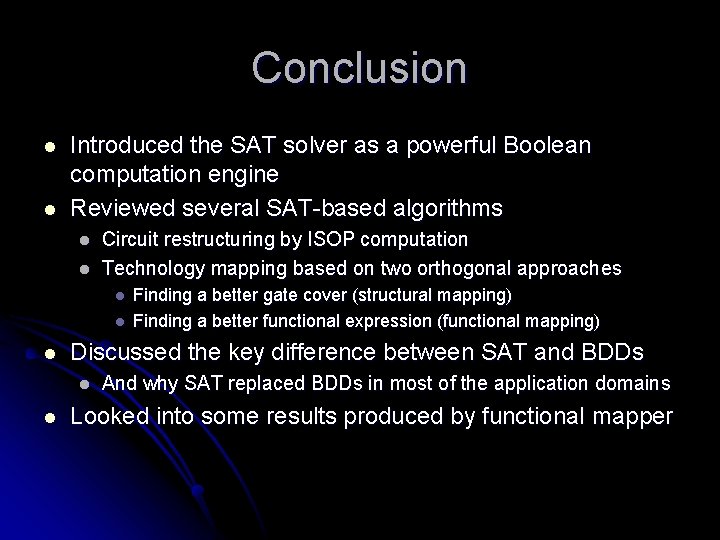 Conclusion

- Introduced the SAT solver as a powerful Boolean computation engine
- Reviewed several SAT-based algorithms
  - Circuit restructuring by ISOP computation
  - Technology mapping based on two orthogonal approaches
    - Finding a better gate cover (structural mapping)
    - Finding a better functional expression (functional mapping)
- Discussed the key difference between SAT and BDDs
  - And why SAT replaced BDDs in most of the application domains
- Looked into some results produced by functional mapper